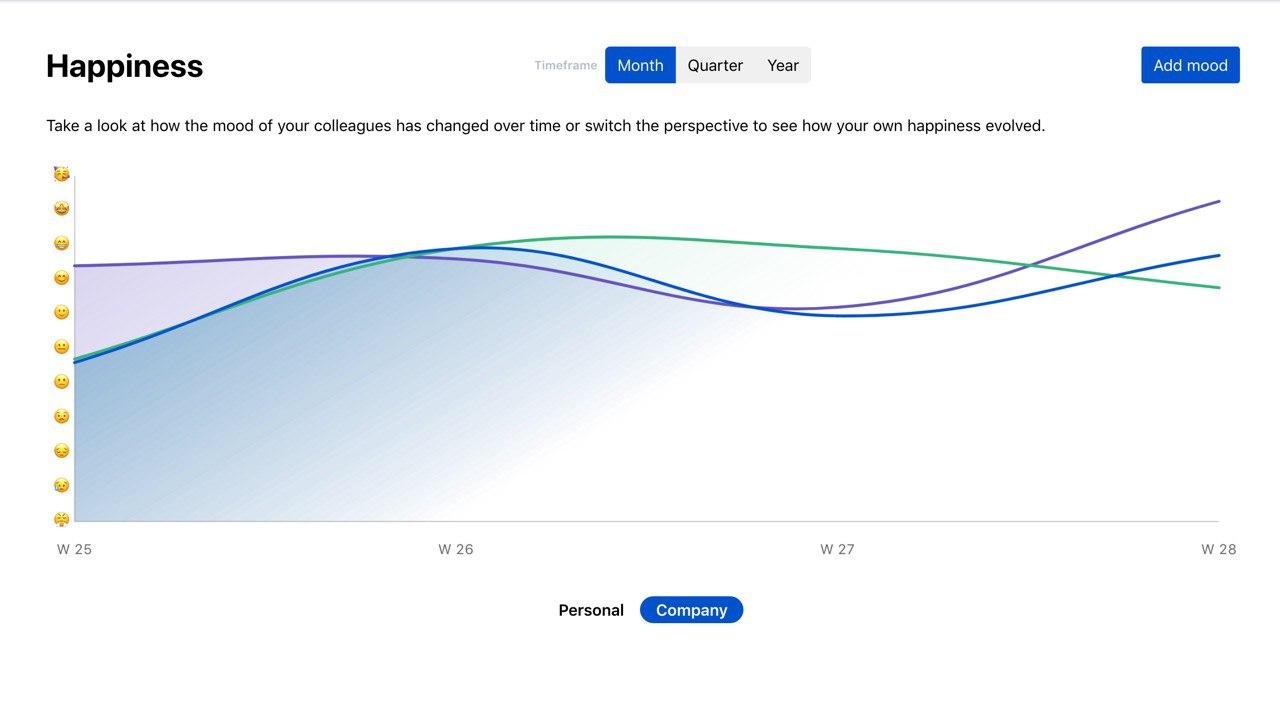 Happiness

Timeframe Month Quarter Year

Add mood

Take a look at how the mood of your colleagues has changed over time or switch the perspective to see how your own happiness evolved.

🥳
🤩
😁
😊
🙂
😐
🙁
😟
😔
😥
😤

W 25 W 26 W 27 W 28

Personal Company